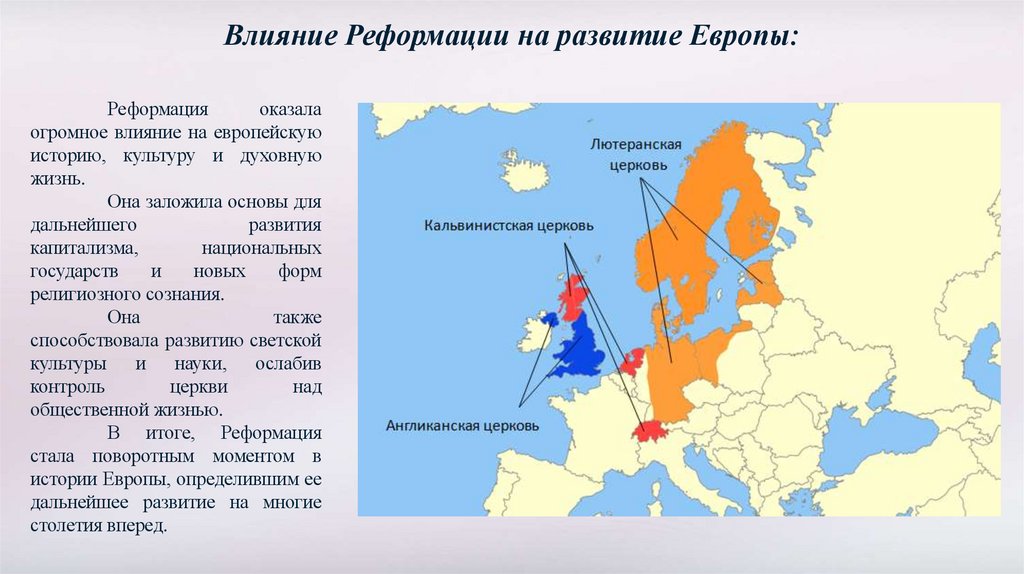 Влияние Реформации на развитие Европы:

Реформация оказала огромное влияние на европейскую историю, культуру и духовную жизнь.

Она заложила основы для дальнейшего развития капитализма, национальных государств и новых форм религиозного сознания.

Она также способствовала развитию светской культуры и науки, ослабив контроль церкви над общественной жизнью.

В итоге, Реформация стала поворотным моментом в истории Европы, определившим ее дальнейшее развитие на многие столетия вперед.

Лютеранская церковь

Кальвинистская церковь

Англиканская церковь